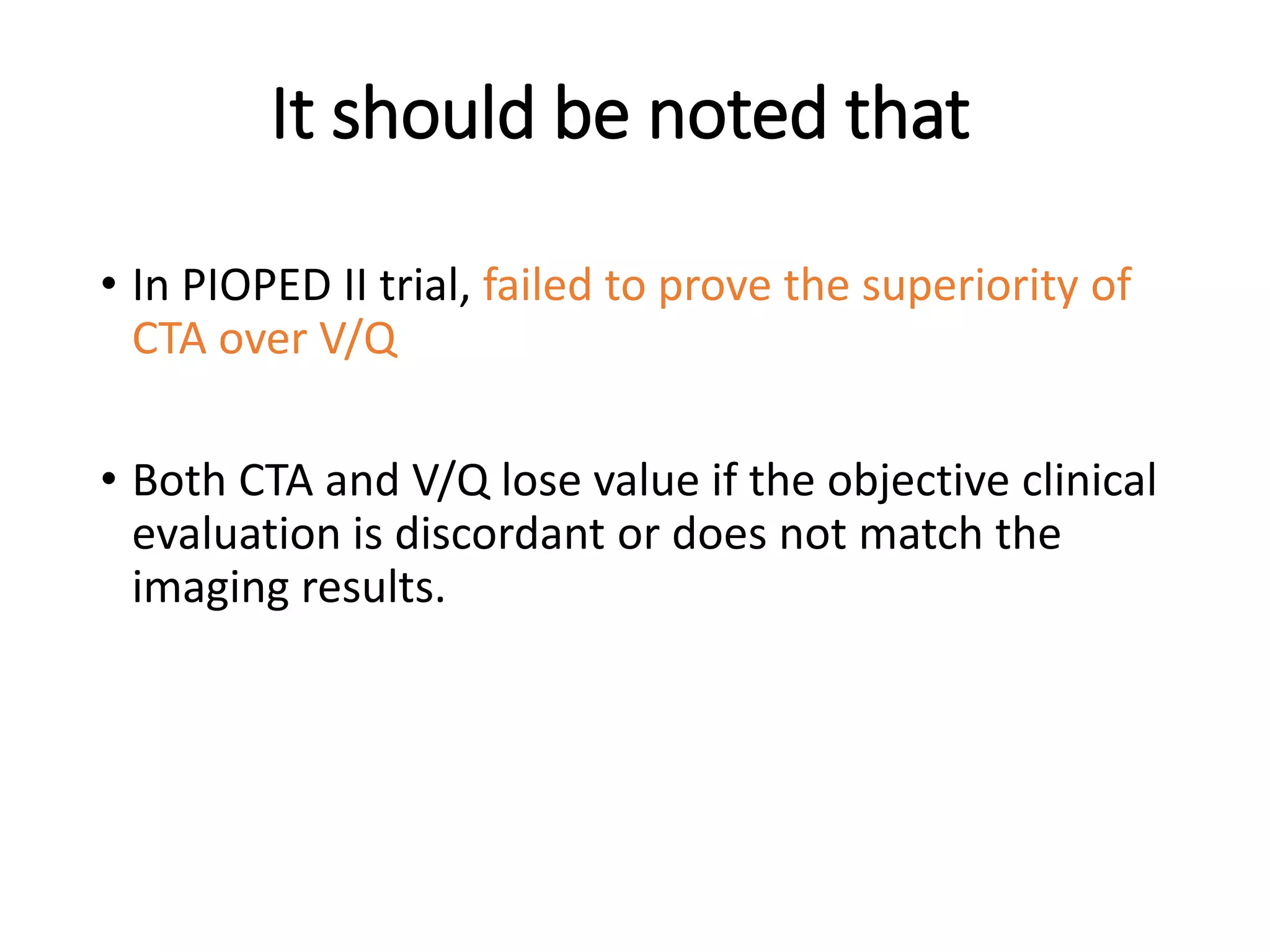 It should be noted that

• In PIOPED II trial, failed to prove the superiority of CTA over V/Q

• Both CTA and V/Q lose value if the objective clinical evaluation is discordant or does not match the imaging results.